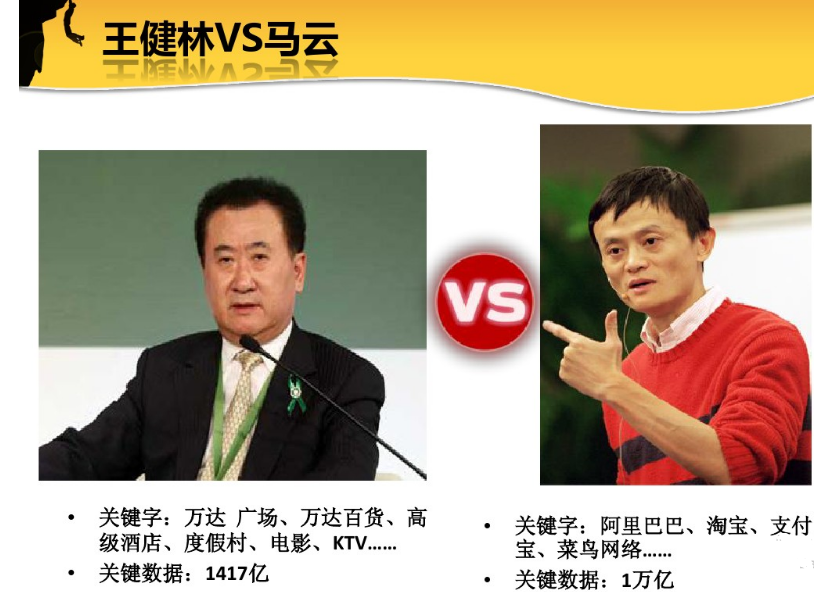 王健林VS马云

VS

• 关键字：万达 广场、万达百货、高级酒店、度假村、电影、KTV……
• 关键数据：1417亿

• 关键字：阿里巴巴、淘宝、支付宝、菜鸟网络……
• 关键数据：1万亿